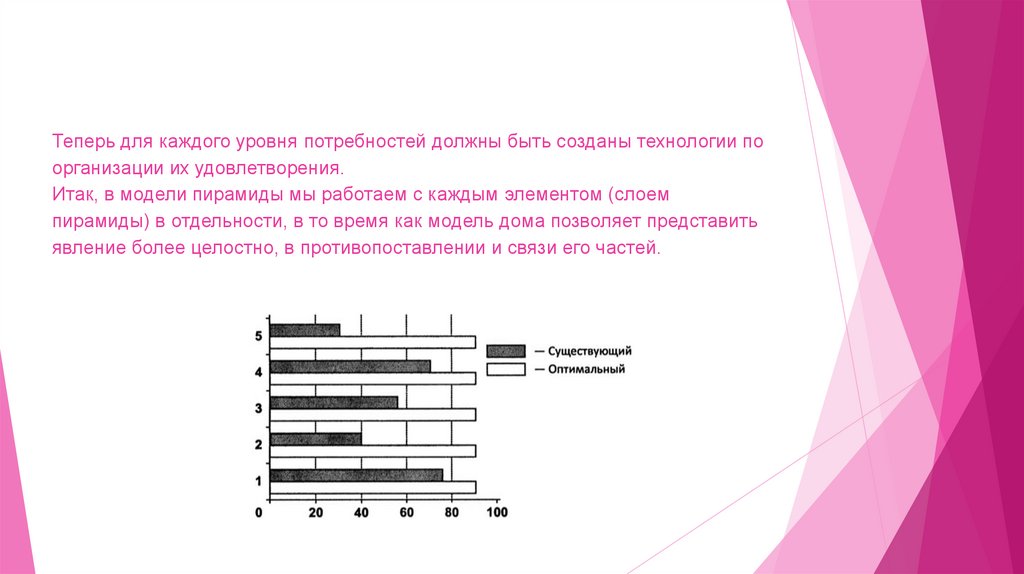 Теперь для каждого уровня потребностей должны быть созданы технологии по организации их удовлетворения.
Итак, в модели пирамиды мы работаем с каждым элементом (слоем пирамиды) в отдельности, в то время как модель дома позволяет представить явление более целостно, в противопоставлении и связи его частей.

5
4
3
2
1
0
20
40
60
80
100
— Существующий
— Оптимальный